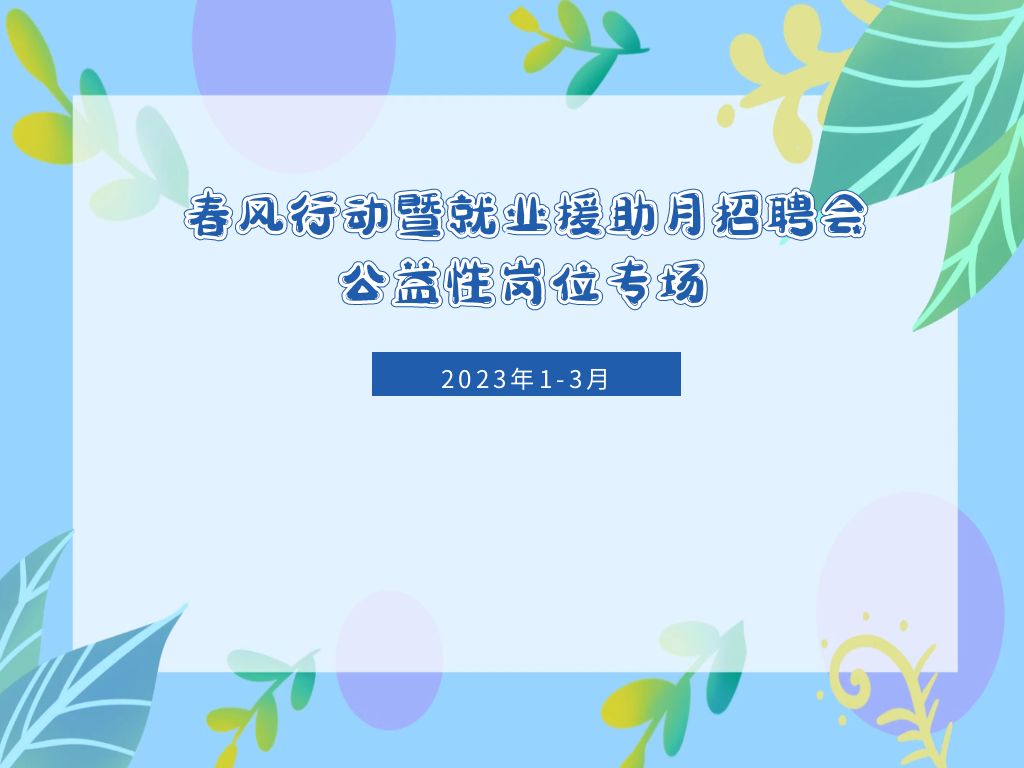 春风行动暨就业援助月招聘会
公益性岗位专场

2023年1-3月